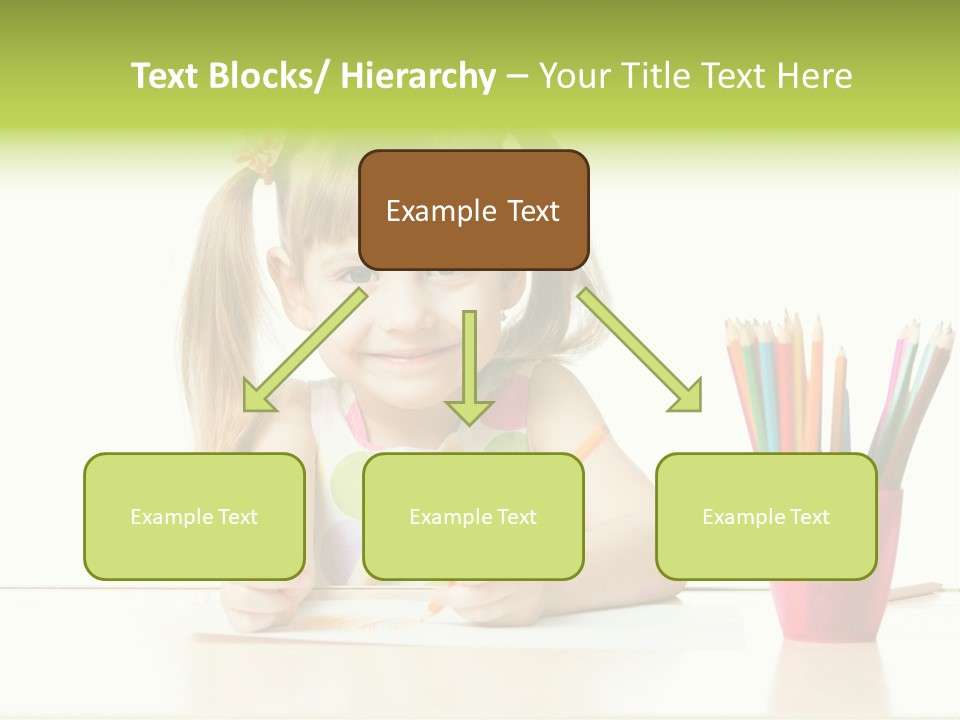 Text Blocks/ Hierarchy – Your Title Text Here

Example Text

Example Text

Example Text

Example Text